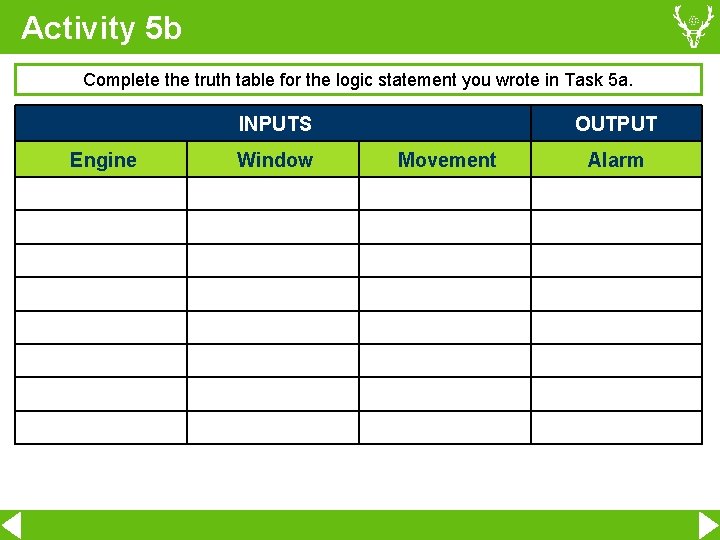 Activity 5b

Complete the truth table for the logic statement you wrote in Task 5a.

| INPUTS | | | OUTPUT |
|---|---|---|---|
| Engine | Window | Movement | Alarm |
| | | | |
| | | | |
| | | | |
| | | | |
| | | | |
| | | | |
| | | | |
| | | | |